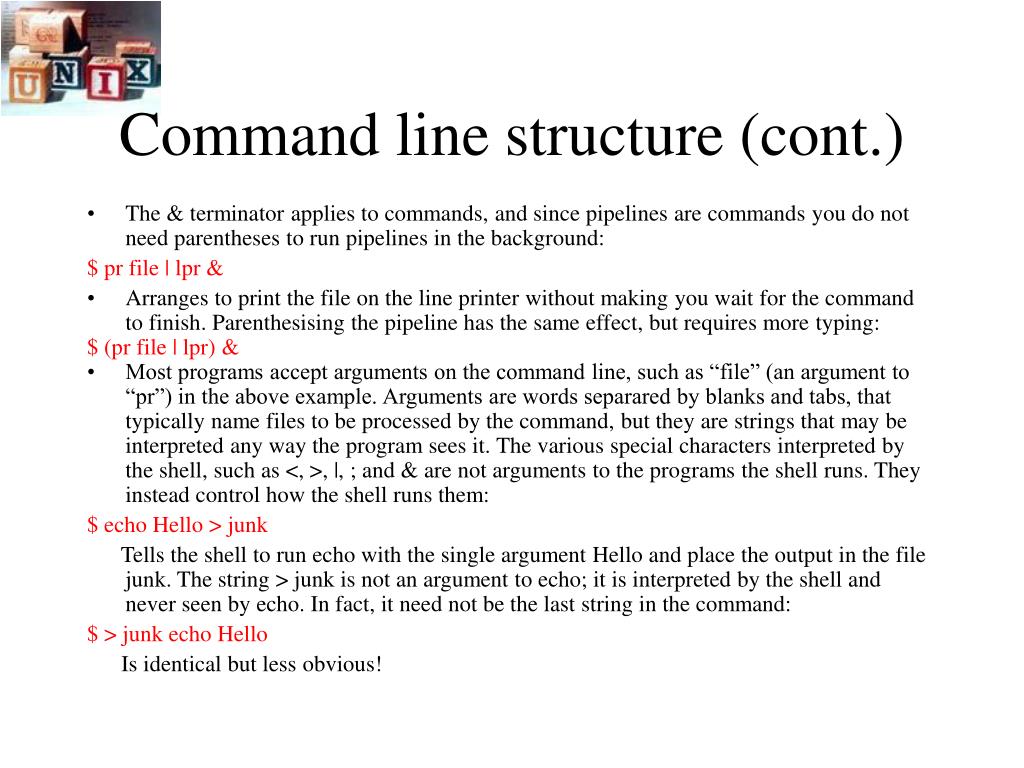 UNIX

Command line structure (cont.)

• The & terminator applies to commands, and since pipelines are commands you do not need parentheses to run pipelines in the background:

$ pr file | lpr &

• Arranges to print the file on the line printer without making you wait for the command to finish. Parenthesising the pipeline has the same effect, but requires more typing:

$ (pr file | lpr) &

• Most programs accept arguments on the command line, such as “file” (an argument to “pr”) in the above example. Arguments are words separared by blanks and tabs, that typically name files to be processed by the command, but they are strings that may be interpreted any way the program sees it. The various special characters interpreted by the shell, such as <, >, |, ; and & are not arguments to the programs the shell runs. They instead control how the shell runs them:

$ echo Hello > junk

Tells the shell to run echo with the single argument Hello and place the output in the file junk. The string > junk is not an argument to echo; it is interpreted by the shell and never seen by echo. In fact, it need not be the last string in the command:

$ > junk echo Hello

Is identical but less obvious!